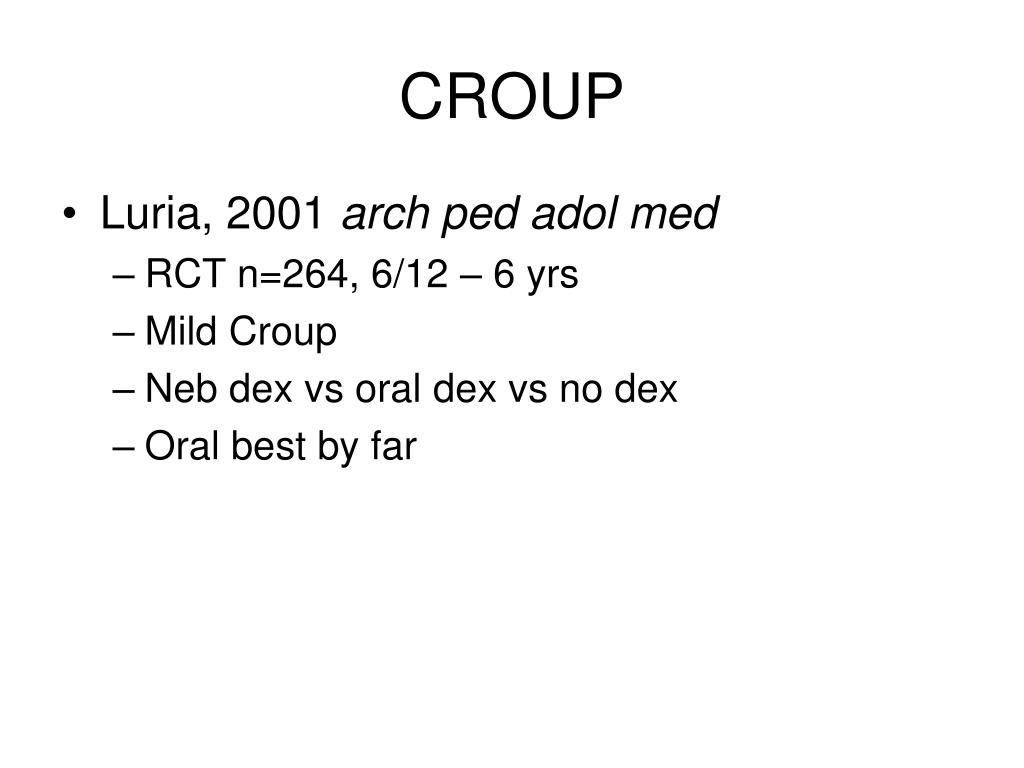 CROUP

• Luria, 2001 arch ped adol med
– RCT n=264, 6/12 – 6 yrs
– Mild Croup
– Neb dex vs oral dex vs no dex
– Oral best by far